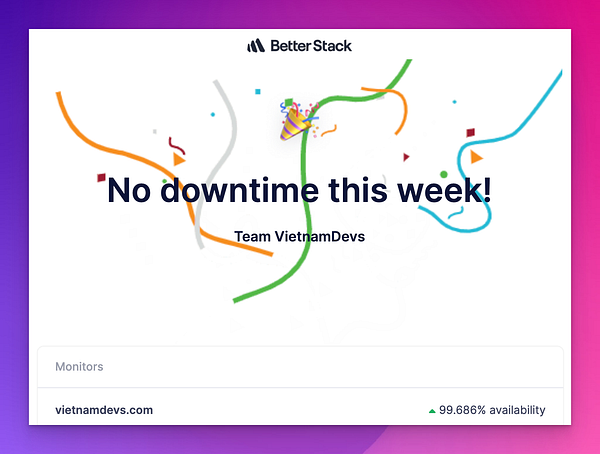 Better Stack

No downtime this week!

Team VietnamDevs

Monitors

vietnamdevs.com

99.686% availability